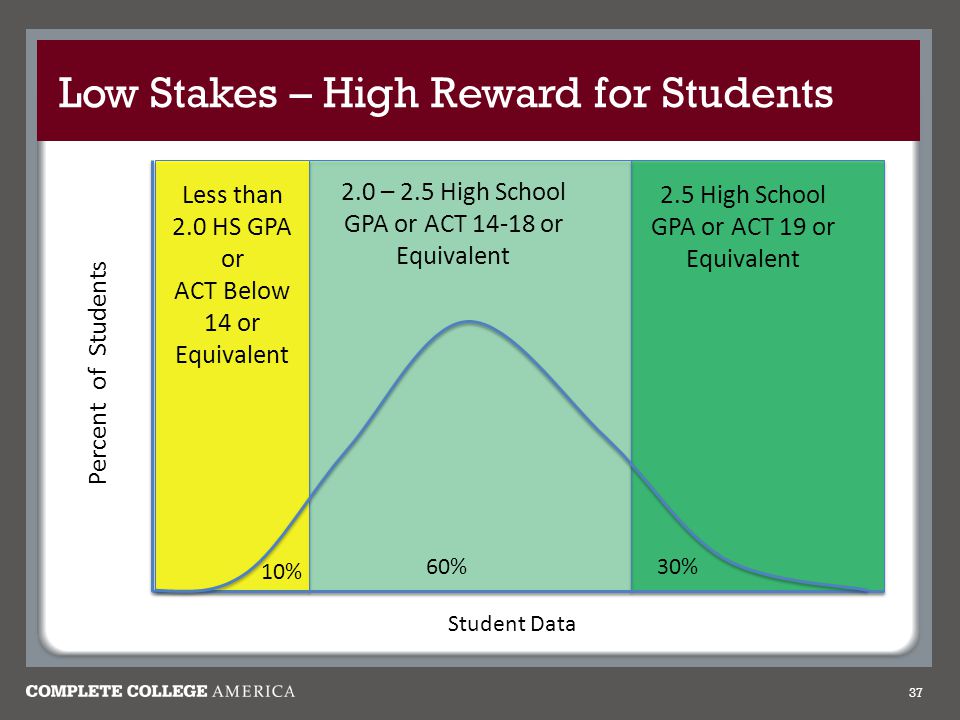 Low Stakes – High Reward for Students

Percent of Students

Less than 2.0 HS GPA or ACT Below 14 or Equivalent

2.0 – 2.5 High School GPA or ACT 14-18 or Equivalent

2.5 High School GPA or ACT 19 or Equivalent

10%

60%

30%

Student Data

COMPLETE COLLEGE AMERICA

37